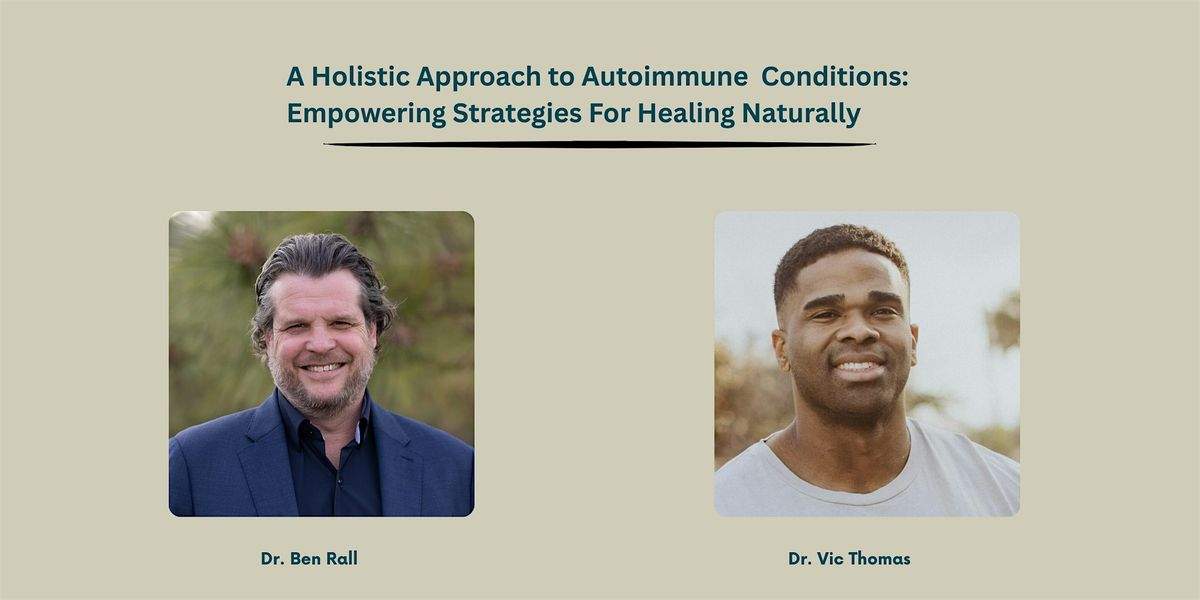 A Holistic Approach to Autoimmune Conditions: Empowering Strategies For Healing Naturally

Dr. Ben Rall

Dr. Vic Thomas